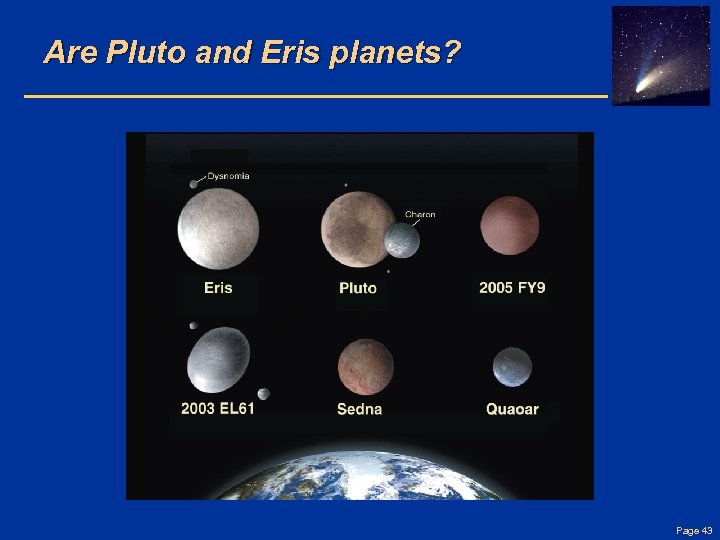 Are Pluto and Eris planets?

Dysnomia

Charon

Eris

Pluto

2005 FY9

2003 EL61

Sedna

Quaoar

Page 43